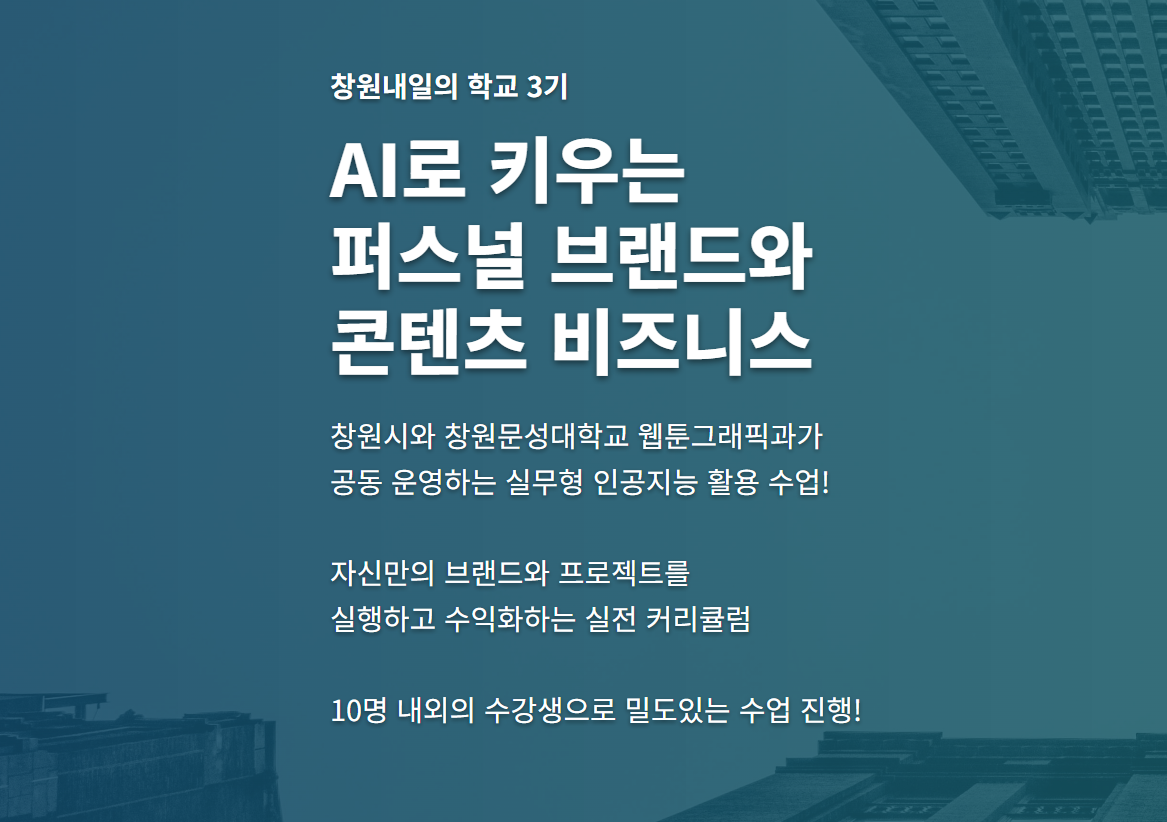 창원내일의 학교 3기

AI로 키우는
퍼스널 브랜드와
콘텐츠 비즈니스

창원시와 창원문성대학교 웹툰그래픽과가
공동 운영하는 실무형 인공지능 활용 수업!

자신만의 브랜드와 프로젝트를
실행하고 수익화하는 실전 커리큘럼

10명 내외의 수강생으로 밀도있는 수업 진행!